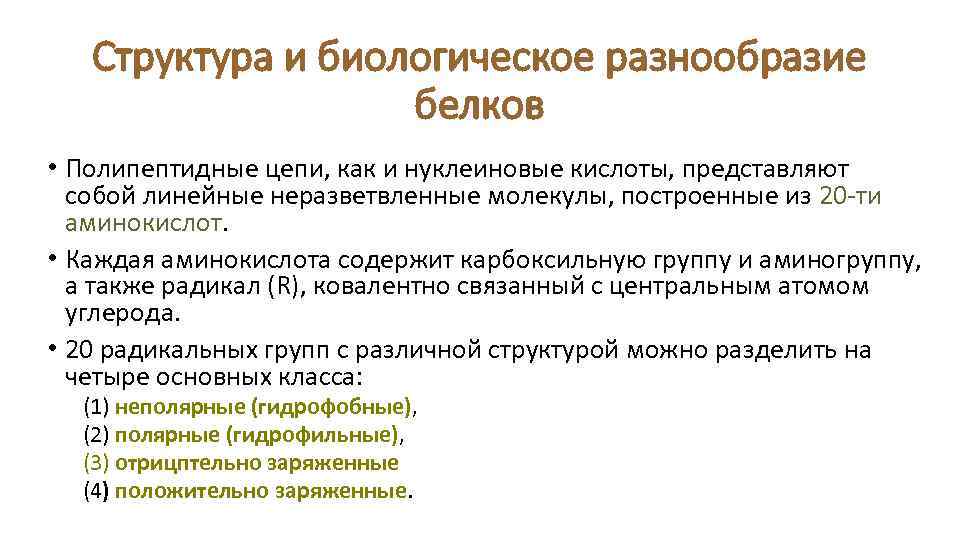 Структура и биологическое разнообразие белков

• Полипептидные цепи, как и нуклеиновые кислоты, представляют собой линейные неразветвленные молекулы, построенные из 20-ти аминокислот.

• Каждая аминокислота содержит карбоксильную группу и аминогруппу, а также радикал (R), ковалентно связанный с центральным атомом углерода.

• 20 радикальных групп с различной структурой можно разделить на четыре основных класса:

(1) неполярные (гидрофобные),
(2) полярные (гидрофильные),
(3) отрицптельно заряженные
(4) положительно заряженные.